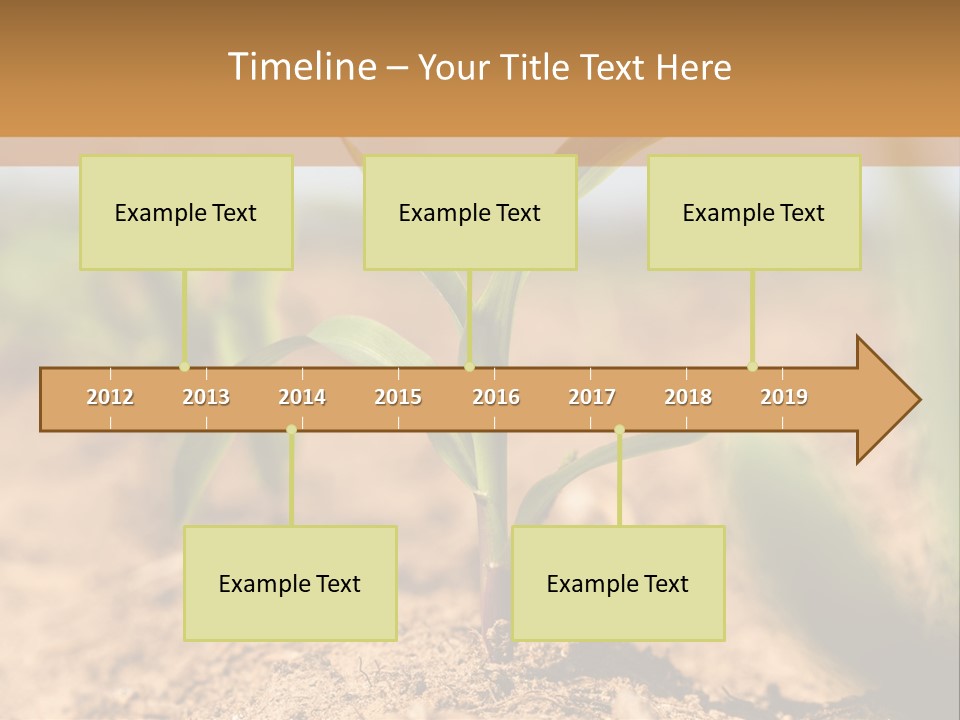 Timeline – Your Title Text Here

Example Text

Example Text

Example Text

2012 2013 2014 2015 2016 2017 2018 2019

Example Text

Example Text